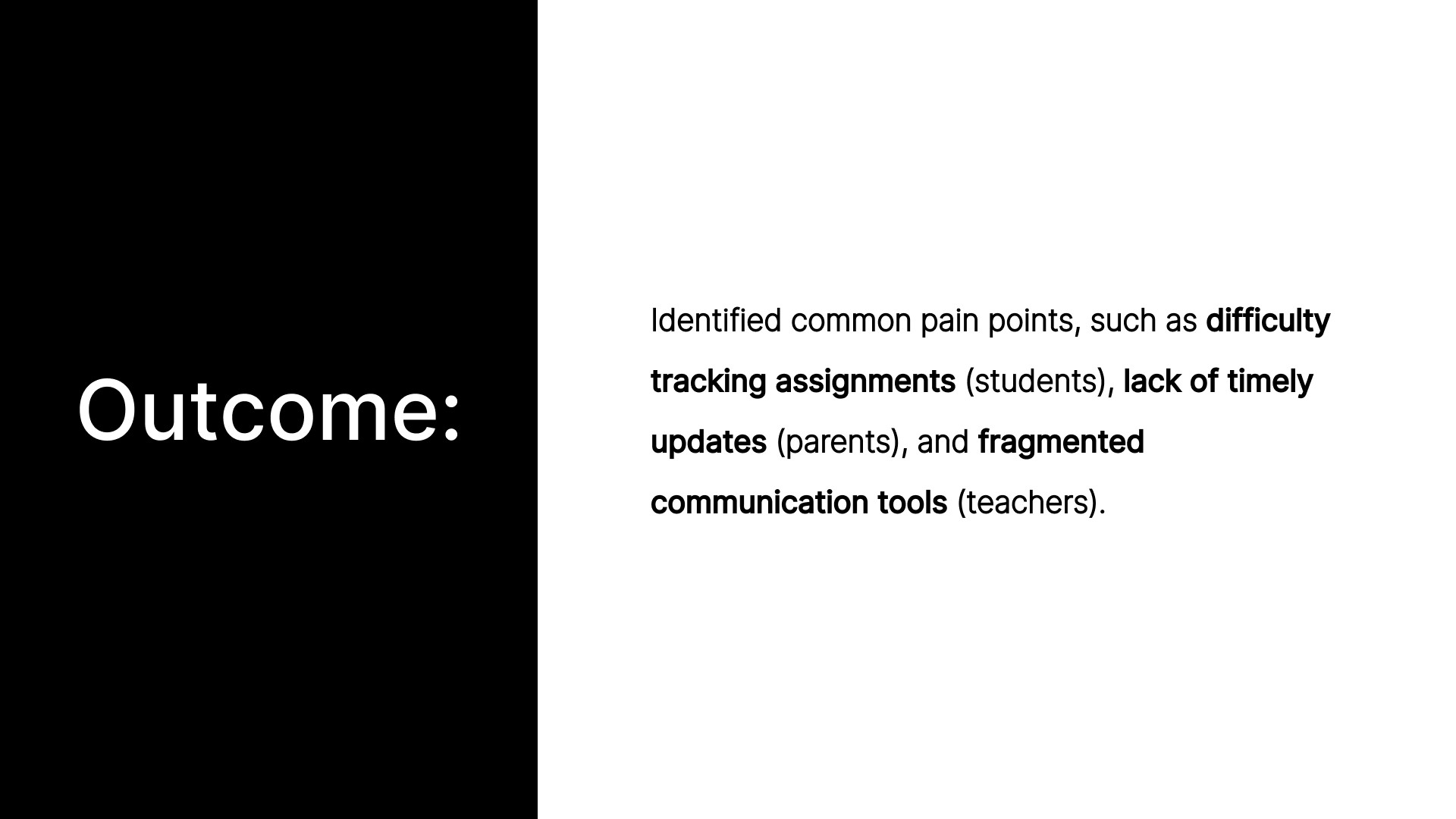 Outcome:

Identified common pain points, such as difficulty tracking assignments (students), lack of timely updates (parents), and fragmented communication tools (teachers).